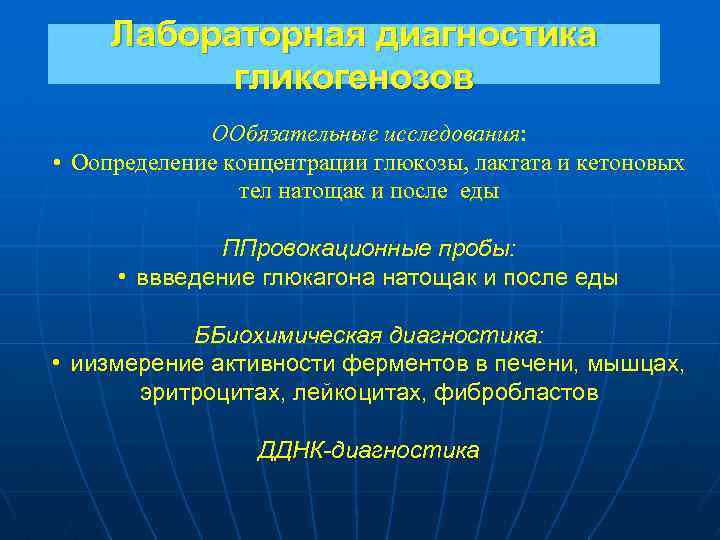 Лабораторная диагностика гликогенозов

ООбязательные исследования:
• Оопределение концентрации глюкозы, лактата и кетоновых тел натощак и после еды

ППровокационные пробы:
• ввведение глюкагона натощак и после еды

ББиохимическая диагностика:
• иизмерение активности ферментов в печени, мышцах, эритроцитах, лейкоцитах, фибробластов

ДДНК-диагностика